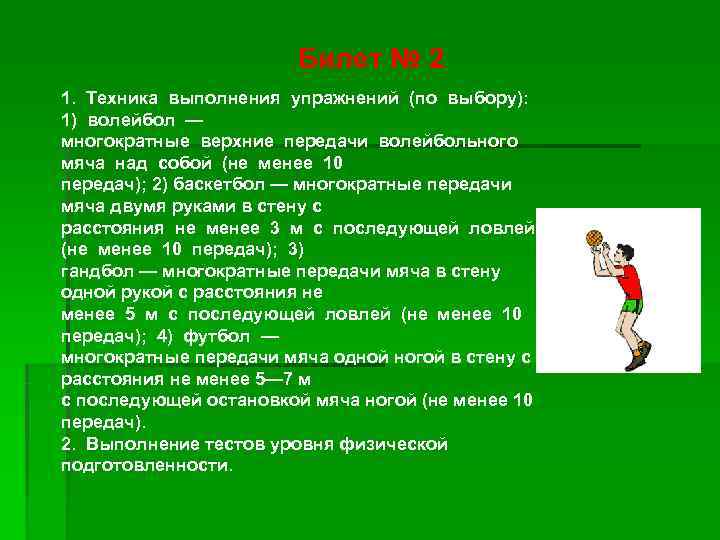 Билет № 2

1. Техника выполнения упражнений (по выбору): 1) волейбол — многократные верхние передачи волейбольного мяча над собой (не менее 10 передач); 2) баскетбол — многократные передачи мяча двумя руками в стену с расстояния не менее 3 м с последующей ловлей (не менее 10 передач); 3) гандбол — многократные передачи мяча в стену одной рукой с расстояния не менее 5 м с последующей ловлей (не менее 10 передач); 4) футбол — многократные передачи мяча одной ногой в стену с расстояния не менее 5—7 м с последующей остановкой мяча ногой (не менее 10 передач).
2. Выполнение тестов уровня физической подготовленности.